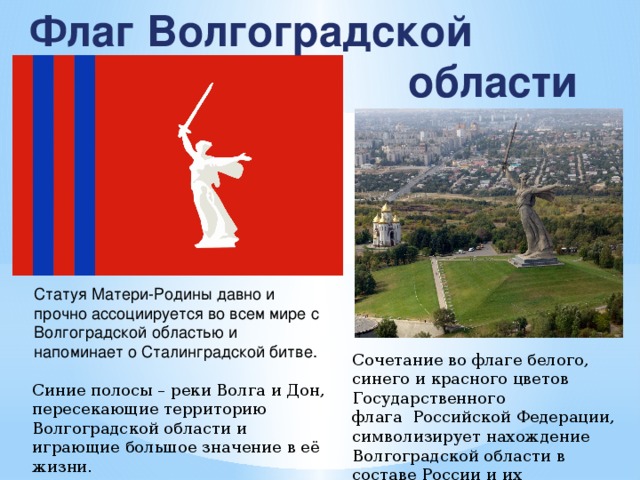 Флаг Волгоградской области

Статуя Матери-Родины давно и прочно ассоциируется во всем мире с Волгоградской областью и напоминает о Сталинградской битве.

Синие полосы – реки Волга и Дон, пересекающие территорию Волгоградской области и играющие большое значение в её жизни.

Сочетание во флаге белого, синего и красного цветов Государственного флага Российской Федерации, символизирует нахождение Волгоградской области в составе России и их